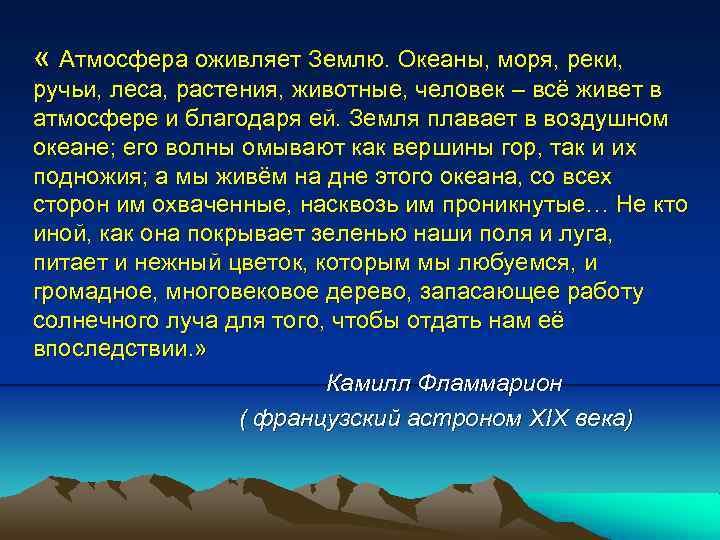 « Атмосфера оживляет Землю. Океаны, моря, реки, ручьи, леса, растения, животные, человек – всё живет в атмосфере и благодаря ей. Земля плавает в воздушном океане; его волны омывают как вершины гор, так и их подножия; а мы живём на дне этого океана, со всех сторон им охваченные, насквозь им проникнутые… Не кто иной, как она покрывает зеленью наши поля и луга, питает и нежный цветок, которым мы любуемся, и громадное, многовековое дерево, запасающее работу солнечного луча для того, чтобы отдать нам её впоследствии.»

Камилл Фламмарион

( французский астроном XIX века)